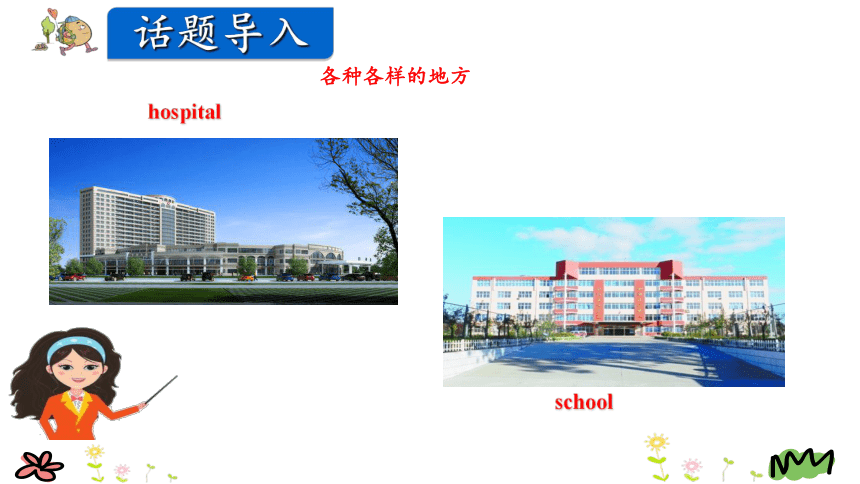 话题导入

各种各样的地方

hospital

school